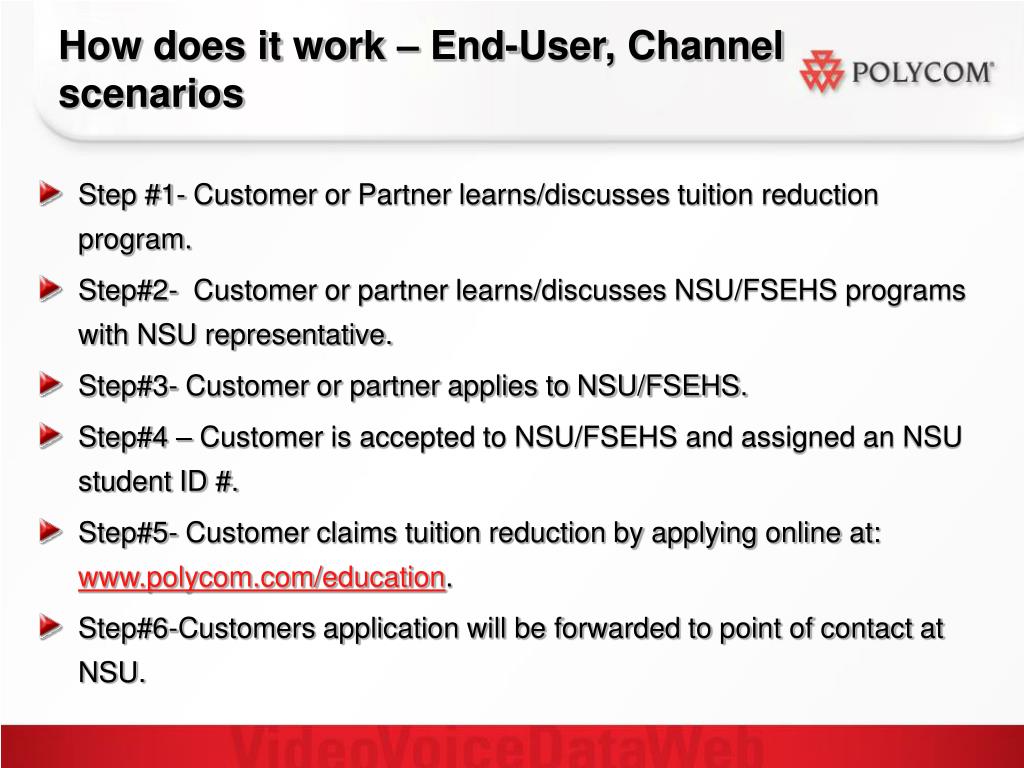 How does it work – End-User, Channel scenarios

POLYCOM®

Step #1- Customer or Partner learns/discusses tuition reduction program.

Step#2- Customer or partner learns/discusses NSU/FSEHS programs with NSU representative.

Step#3- Customer or partner applies to NSU/FSEHS.

Step#4 – Customer is accepted to NSU/FSEHS and assigned an NSU student ID #.

Step#5- Customer claims tuition reduction by applying online at: www.polycom.com/education.

Step#6-Customers application will be forwarded to point of contact at NSU.

VideoVoiceDataWeb